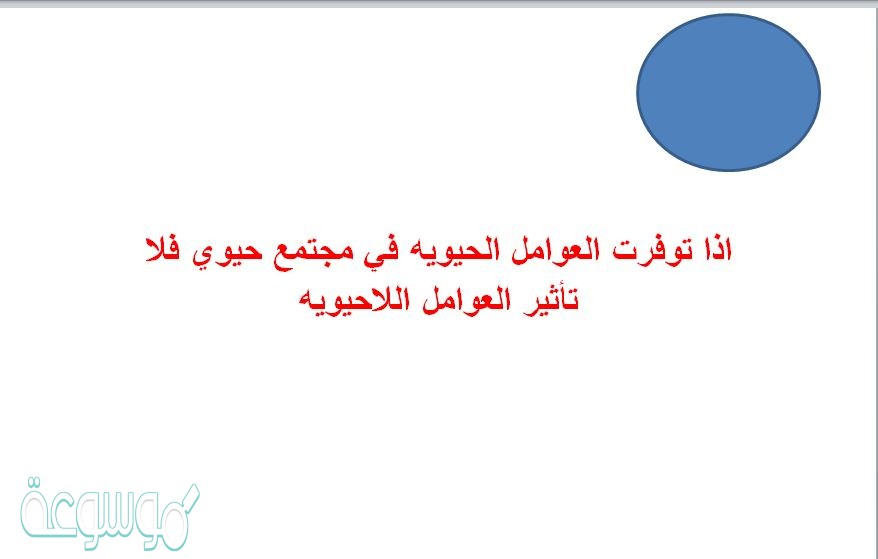 اذا توفرت العوامل الحيويه في مجتمع حيوي فلا تأثير العوامل اللاحيويه

موسوعة